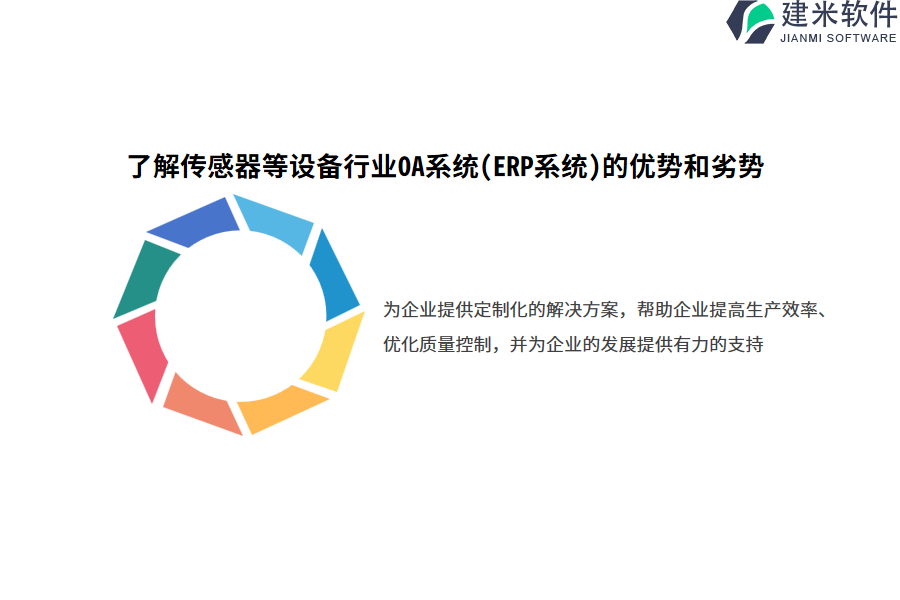 建米软件
JIANMI SOFTWARE

了解传感器等设备行业OA系统(ERP系统)的优势和劣势

为企业提供定制化的解决方案，帮助企业提高生产效率、优化质量控制，并为企业的发展提供有力的支持